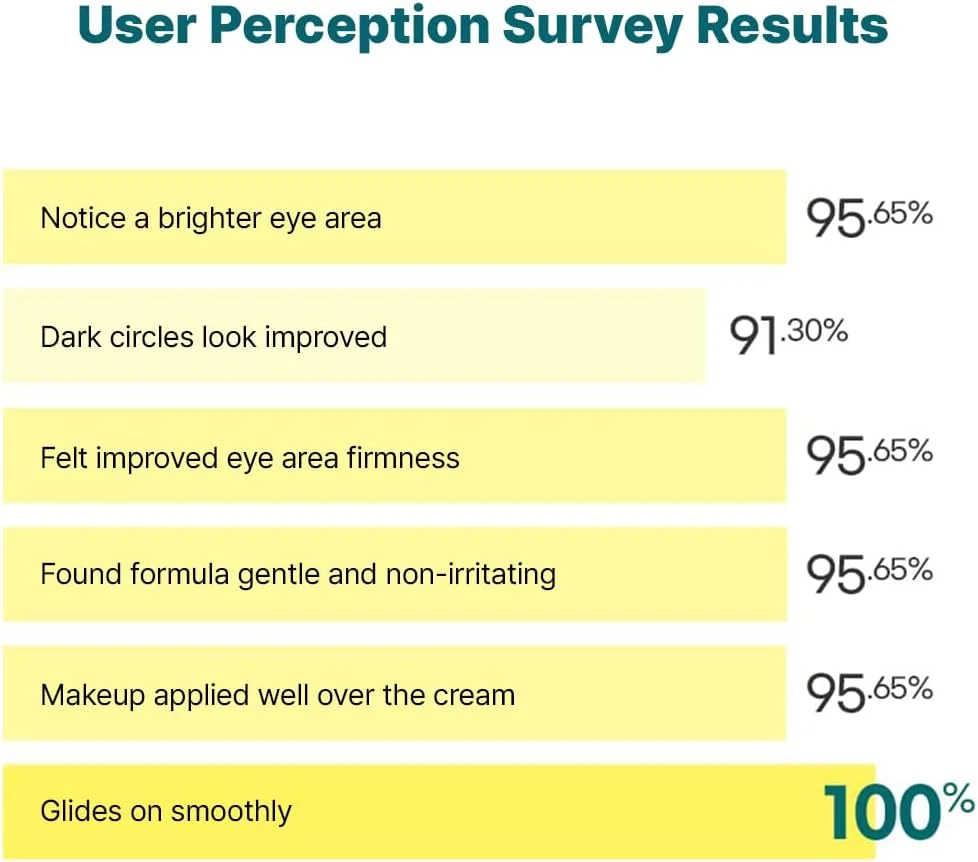 User Perception Survey Results

Notice a brighter eye area 95.65%

Dark circles look improved 91.30%

Felt improved eye area firmness 95.65%

Found formula gentle and non-irritating 95.65%

Makeup applied well over the cream 95.65%

Glides on smoothly 100%